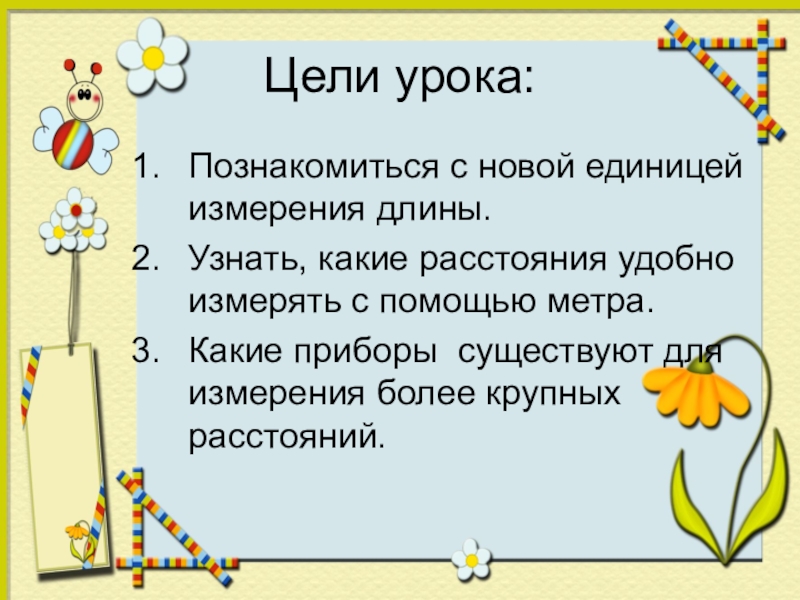 Цели урока:

1. Познакомиться с новой единицей измерения длины.
2. Узнать, какие расстояния удобно измерять с помощью метра.
3. Какие приборы существуют для измерения более крупных расстояний.